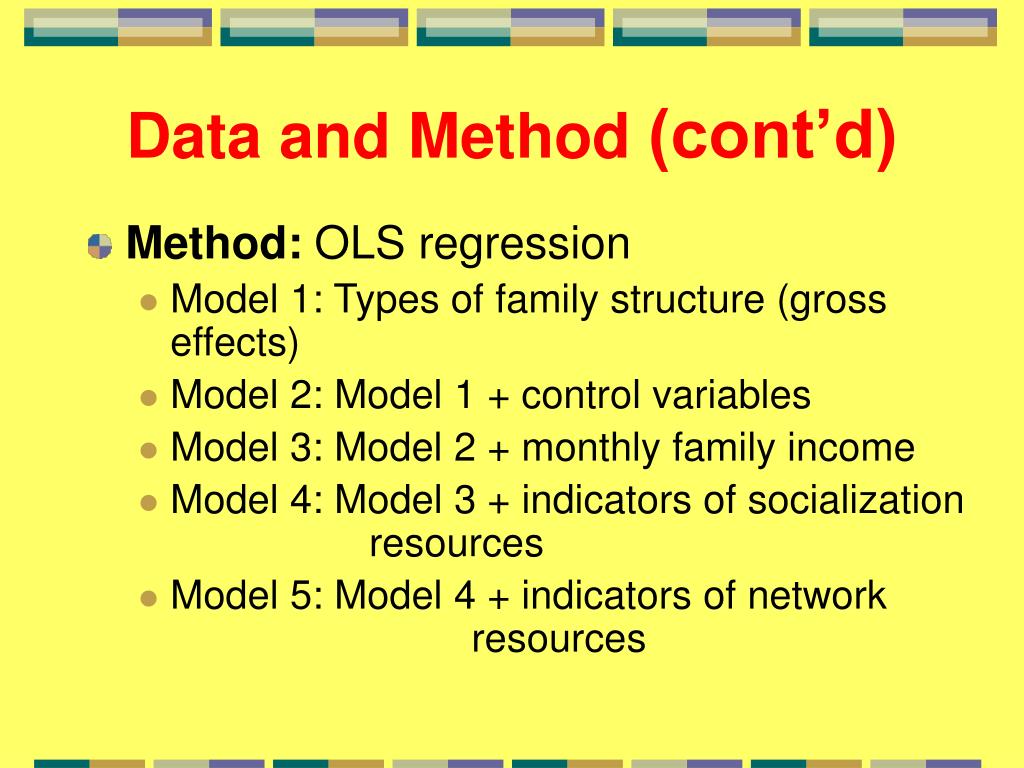 Data and Method (cont’d)

Method: OLS regression

Model 1: Types of family structure (gross effects)

Model 2: Model 1 + control variables

Model 3: Model 2 + monthly family income

Model 4: Model 3 + indicators of socialization resources

Model 5: Model 4 + indicators of network resources